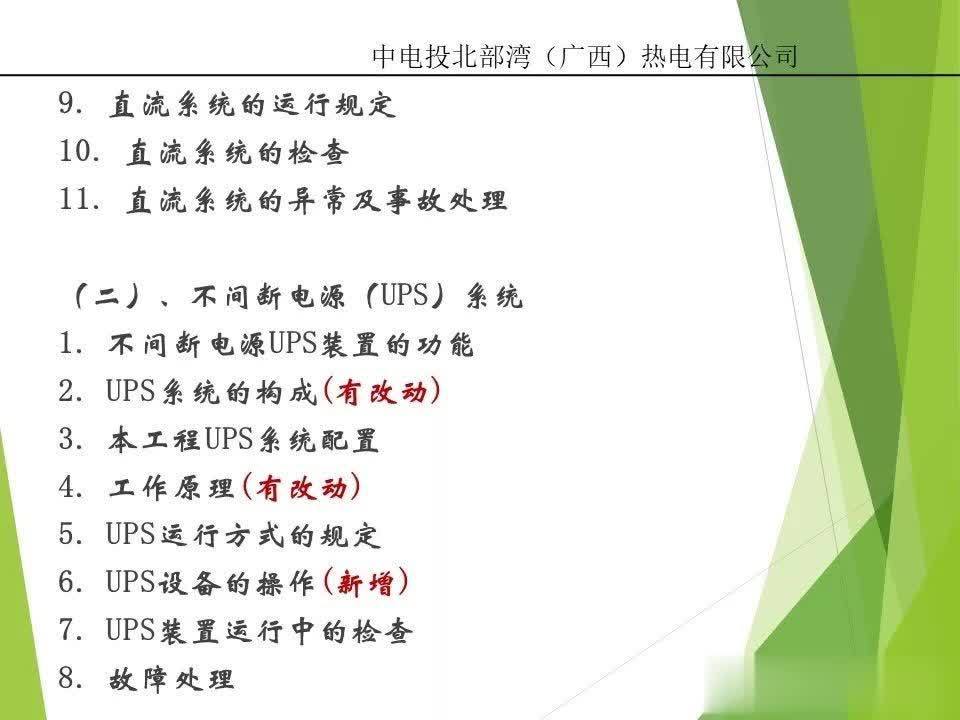 中电投北部湾（广西）热电有限公司

9. 直流系统的运行规定
10. 直流系统的检查
11. 直流系统的异常及事故处理

（二）、不间断电源（UPS）系统
1. 不间断电源UPS装置的功能
2. UPS系统的构成(有改动)
3. 本工程UPS系统配置
4. 工作原理(有改动)
5. UPS运行方式的规定
6. UPS设备的操作(新增)
7. UPS装置运行中的检查
8. 故障处理